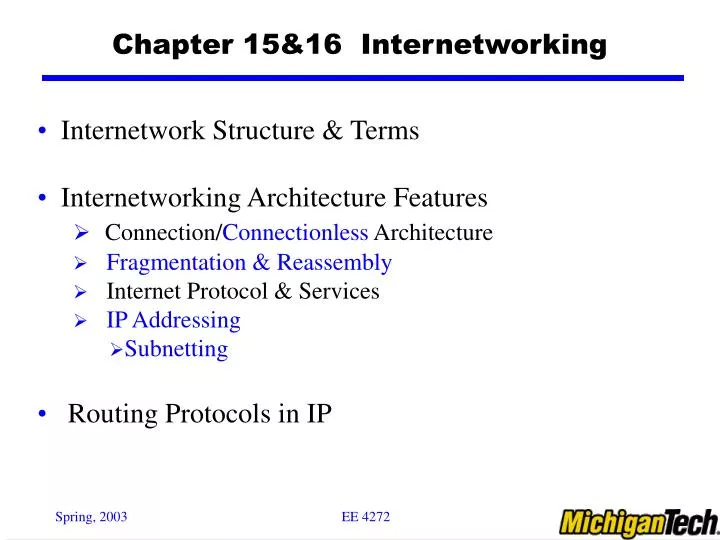 Chapter 15&16 Internetworking

• Internetwork Structure & Terms

• Internetworking Architecture Features
➢ Connection/Connectionless Architecture
➢ Fragmentation & Reassembly
➢ Internet Protocol & Services
➢ IP Addressing
➢Subnetting

• Routing Protocols in IP

Spring, 2003 EE 4272 MichiganTech